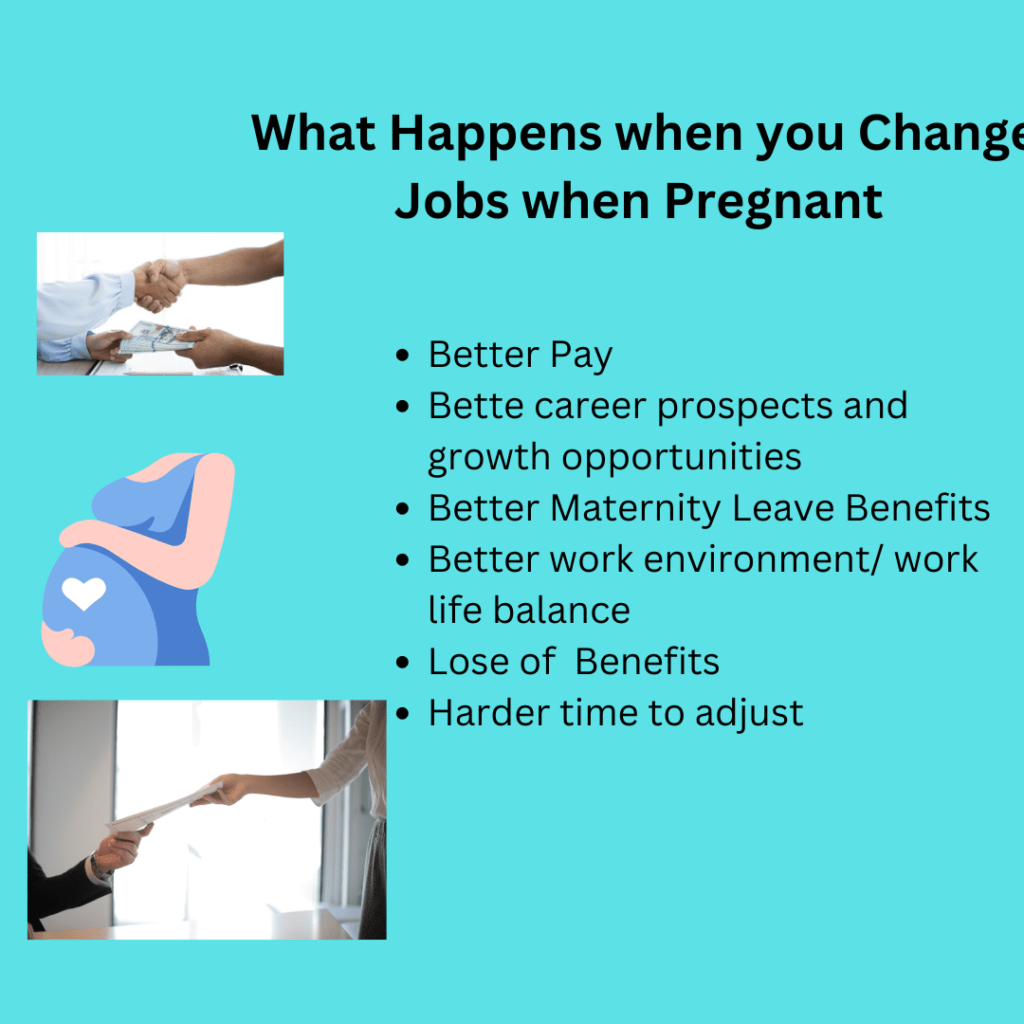 What Happens when you Change
Jobs when Pregnant

- Better Pay
- Bette career prospects and growth opportunities
- Better Maternity Leave Benefits
- Better work environment/ work life balance
- Lose of Benefits
- Harder time to adjust